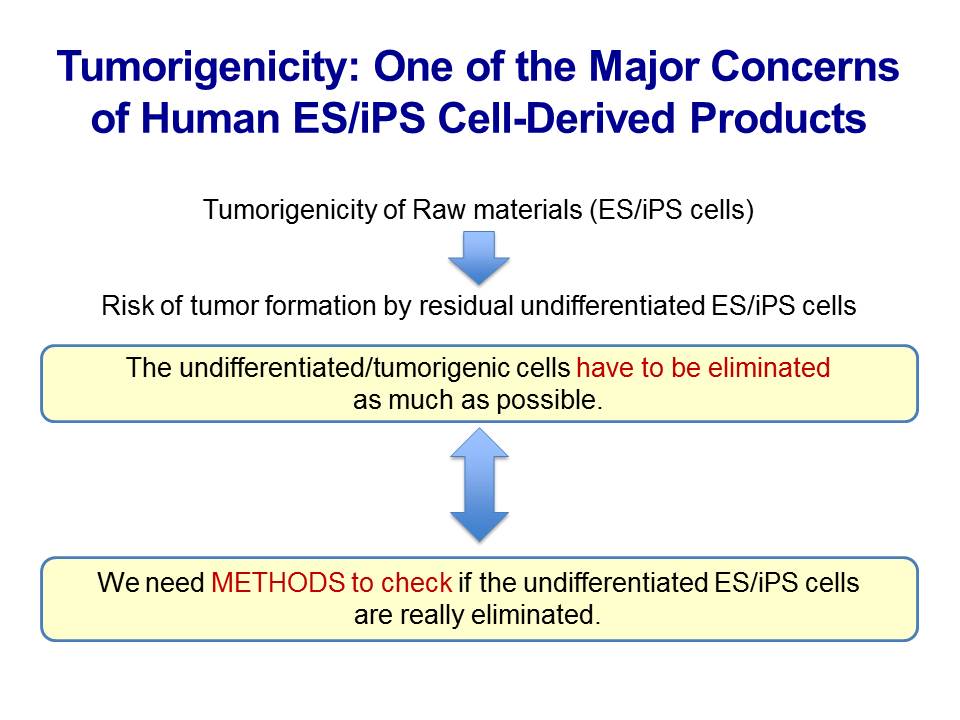 Tumorigenicity: One of the Major Concerns of Human ES/iPS Cell-Derived Products

Tumorigenicity of Raw materials (ES/iPS cells)

Risk of tumor formation by residual undifferentiated ES/iPS cells

The undifferentiated/tumorigenic cells have to be eliminated as much as possible.

We need METHODS to check if the undifferentiated ES/iPS cells are really eliminated.